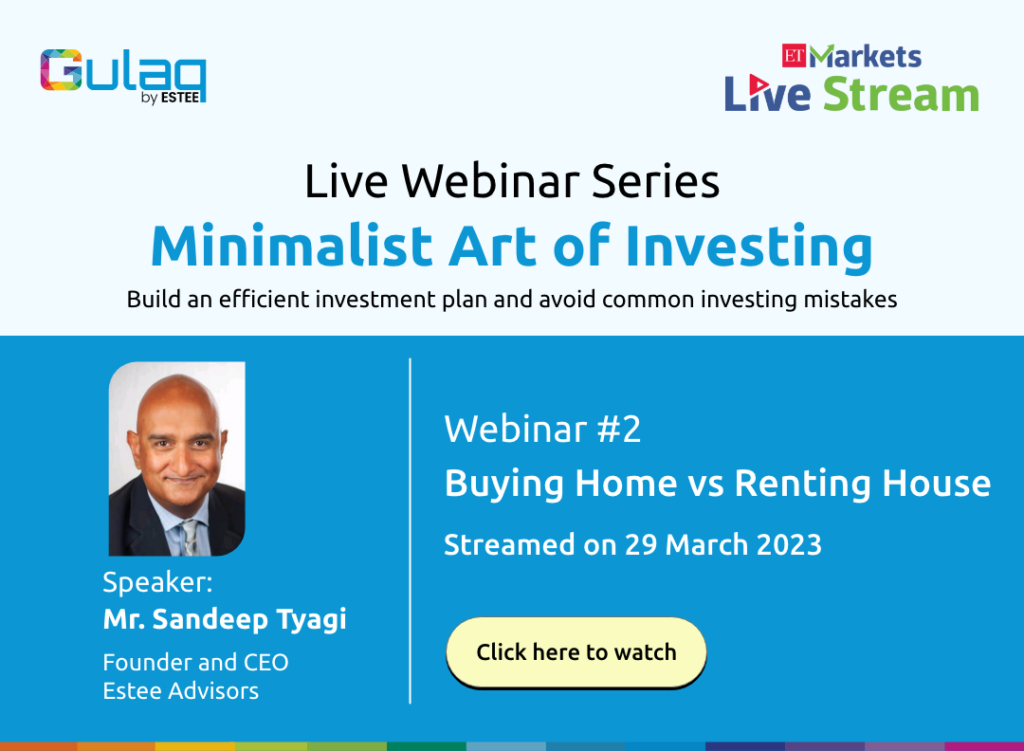 Gulaq
by ESTEE

ET Markets
Live Stream

Live Webinar Series
Minimalist Art of Investing
Build an efficient investment plan and avoid common investing mistakes

Speaker:
Mr. Sandeep Tyagi
Founder and CEO
Estee Advisors

Webinar #2
Buying Home vs Renting House
Streamed on 29 March 2023

Click here to watch